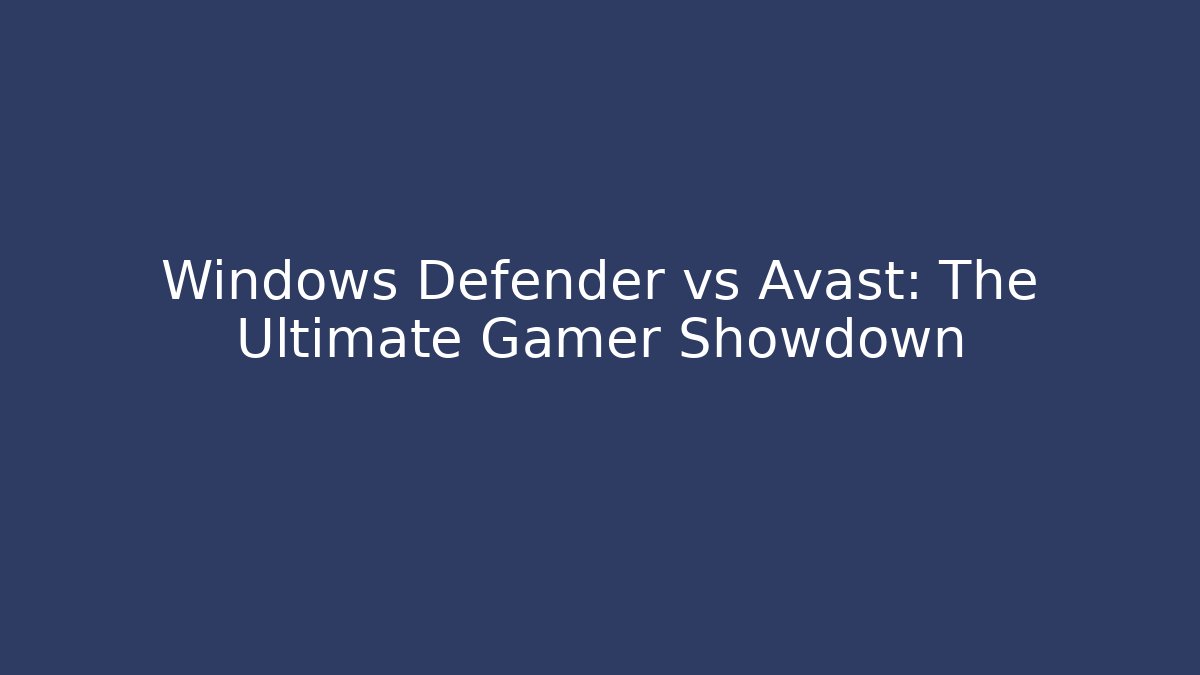 Windows Defender vs Avast: The Ultimate Gamer Showdown